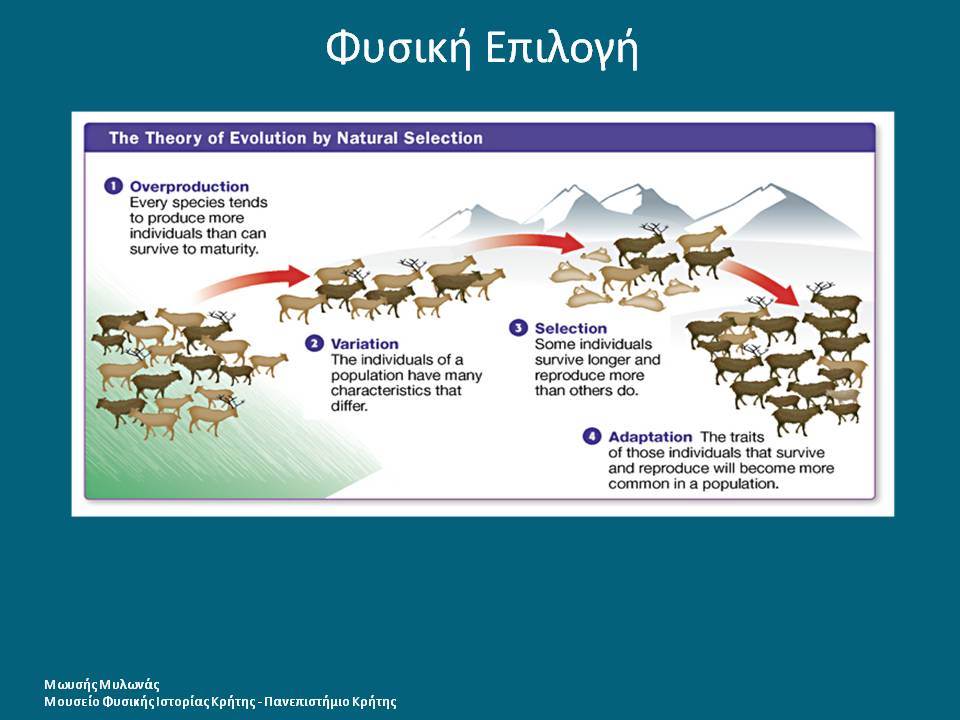 Φυσική Επιλογή

The Theory of Evolution by Natural Selection

1 Overproduction
Every species tends to produce more individuals than can survive to maturity.

2 Variation
The individuals of a population have many characteristics that differ.

3 Selection
Some individuals survive longer and reproduce more than others do.

4 Adaptation The traits of those individuals that survive and reproduce will become more common in a population.

Μωυσής Μυλωνάς
Μουσείο Φυσικής Ιστορίας Κρήτης - Πανεπιστήμιο Κρήτης